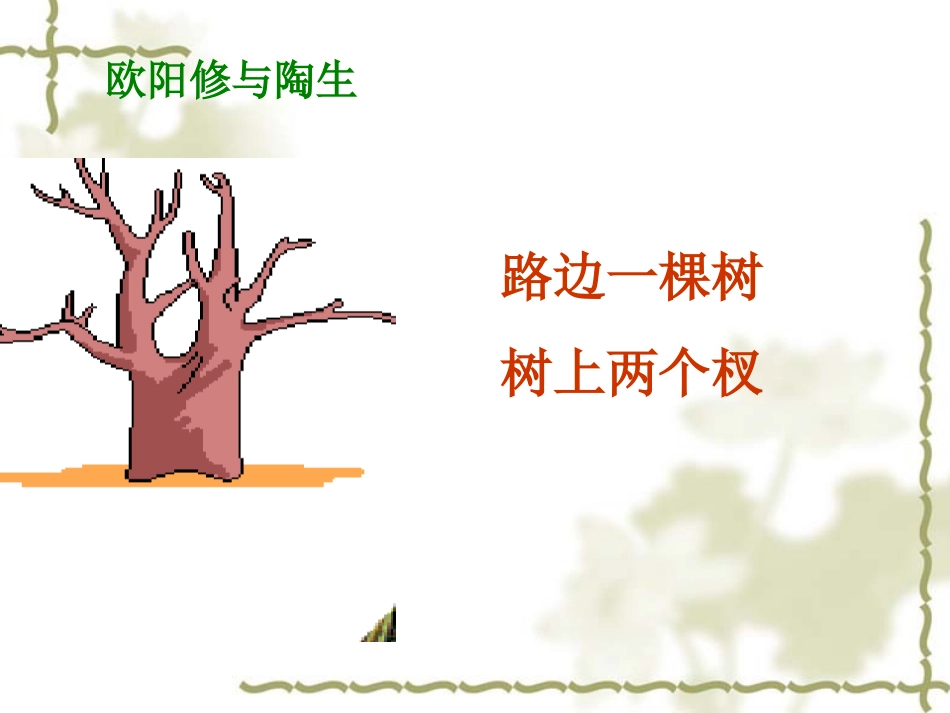 欧阳修与陶生

路边一棵树

树上两个杈